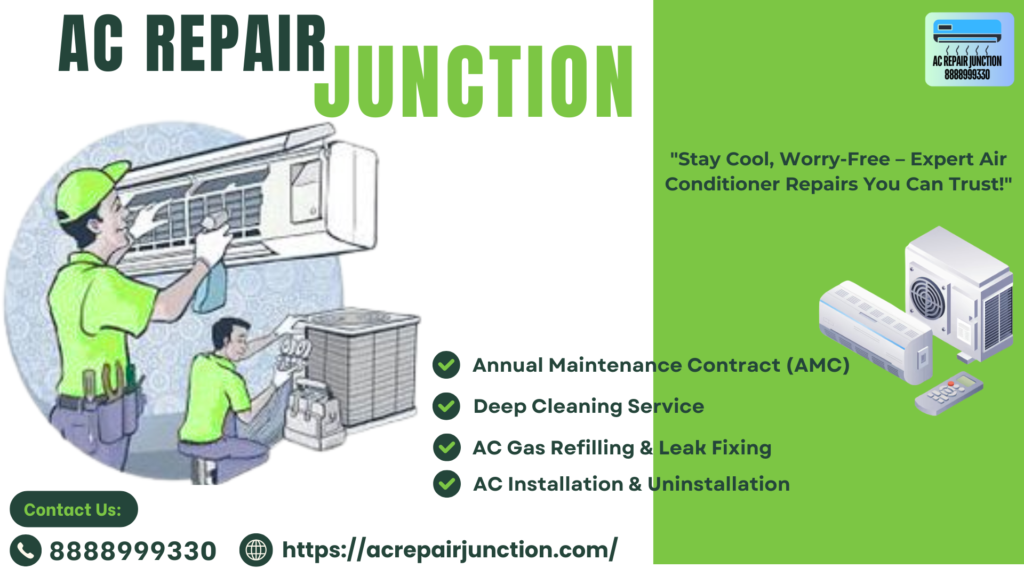 AC REPAIR JUNCTION

AC REPAIR JUNCTION
8888999330

"Stay Cool, Worry-Free – Expert Air Conditioner Repairs You Can Trust!"

Annual Maintenance Contract (AMC)
Deep Cleaning Service
AC Gas Refilling & Leak Fixing
AC Installation & Uninstallation

Contact Us:
8888999330
https://acrepairjunction.com/